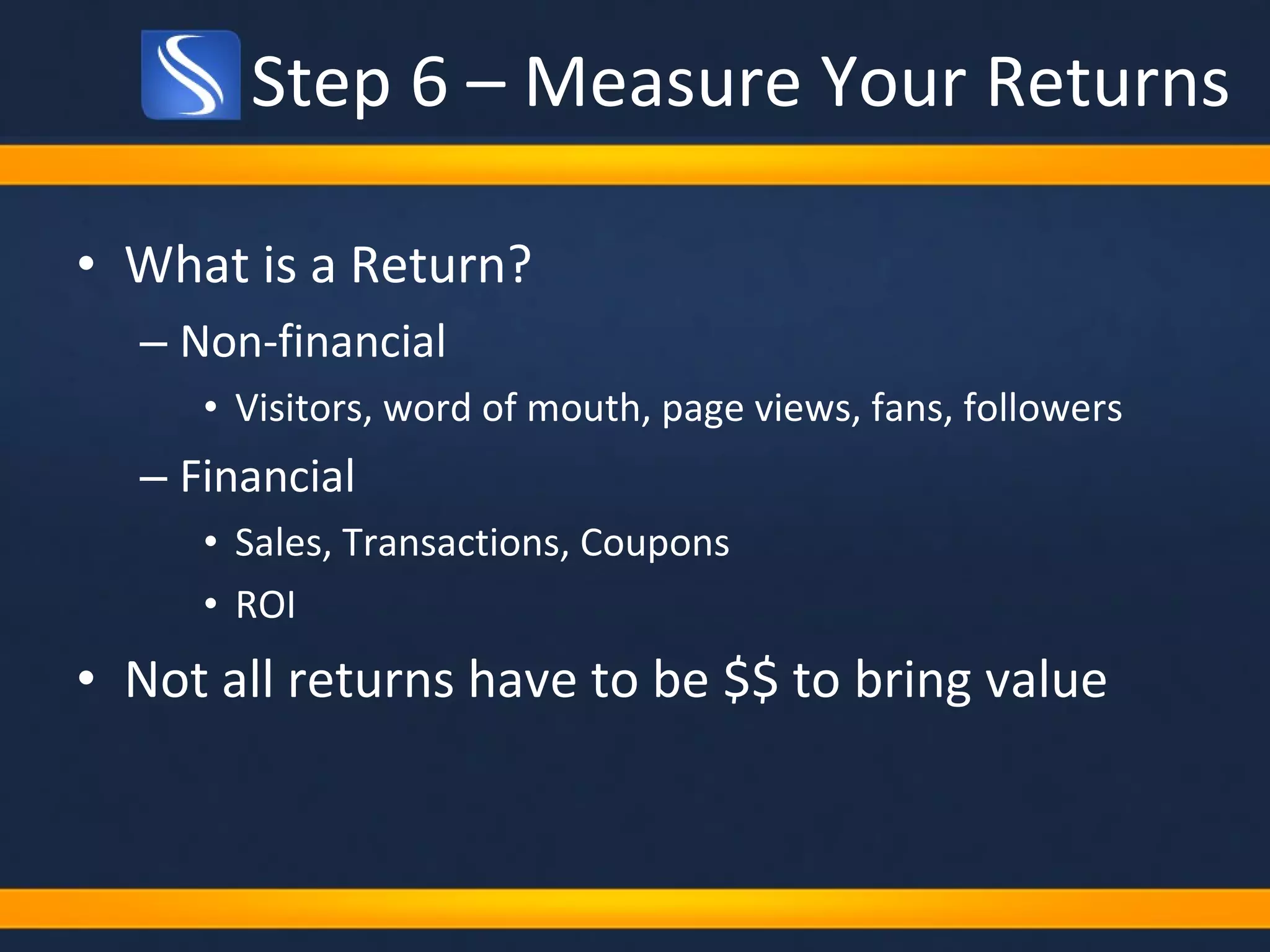 Step 6 – Measure Your Returns

• What is a Return?
– Non-financial
• Visitors, word of mouth, page views, fans, followers
– Financial
• Sales, Transactions, Coupons
• ROI
• Not all returns have to be \$\$ to bring value